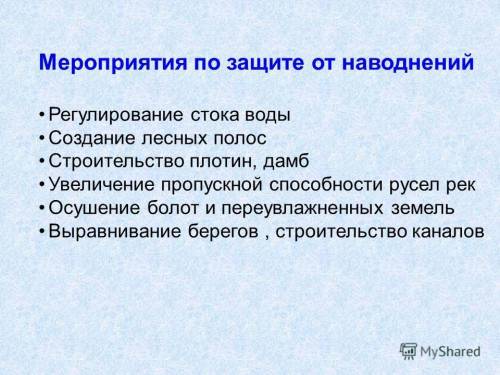 Мероприятия по защите от наводнений

• Регулирование стока воды
• Создание лесных полос
• Строительство плотин, дамб
• Увеличение пропускной способности русел рек
• Осушение болот и переувлажненных земель
• Выравнивание берегов , строительство каналов

MyShared